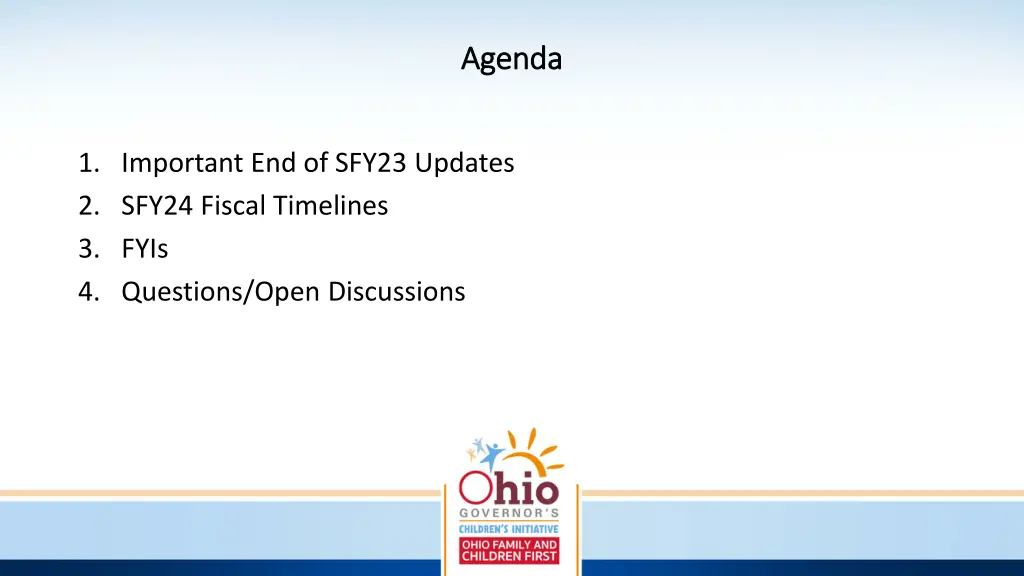 Agenda

1. Important End of SFY23 Updates
2. SFY24 Fiscal Timelines
3. FYIs
4. Questions/Open Discussions

Ohio
GOVERNOR'S
CHILDREN'S INITIATIVE
OHIO FAMILY AND CHILDREN FIRST